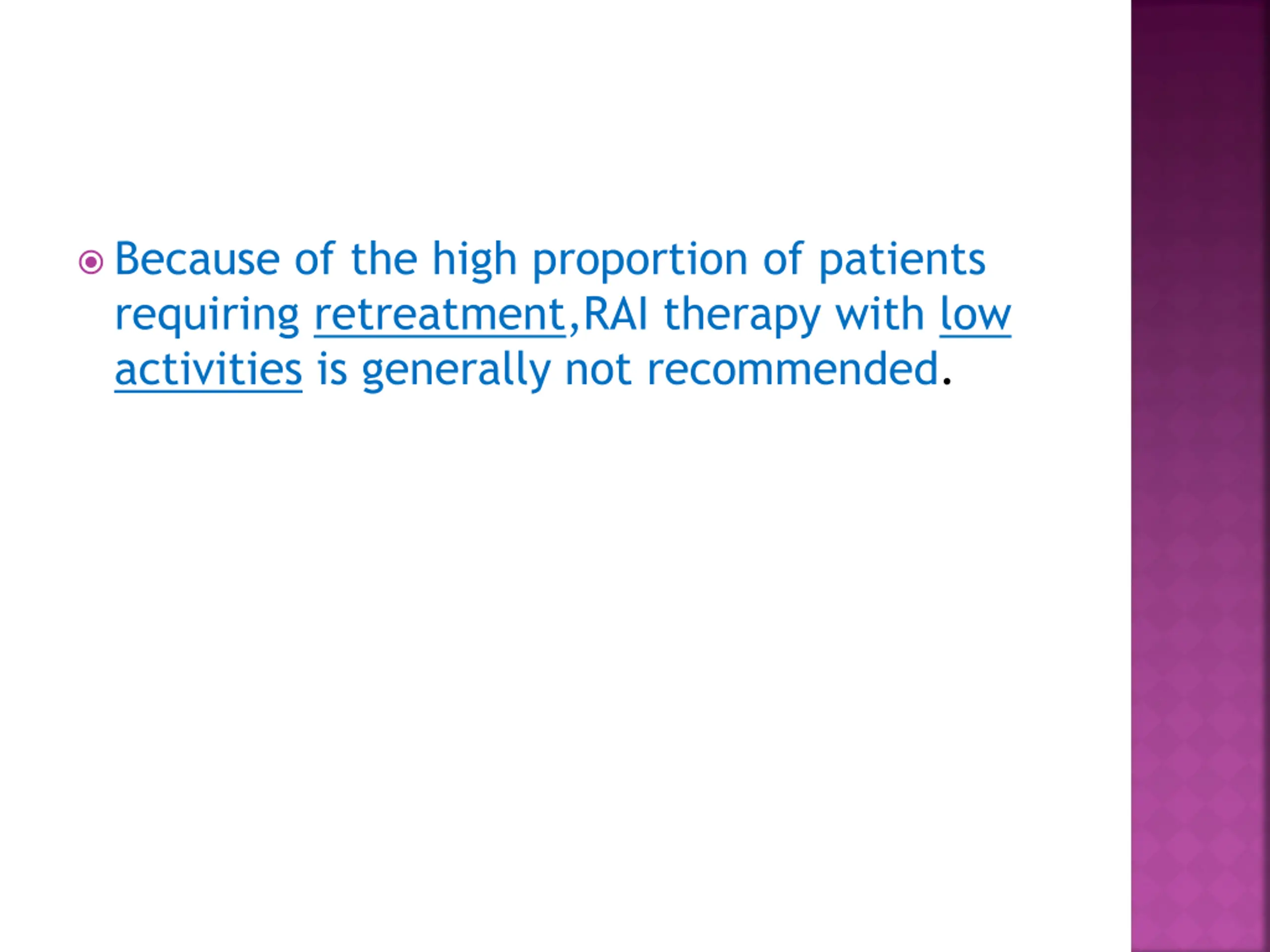 Because of the high proportion of patients requiring retreatment,RAI therapy with low activities is generally not recommended.